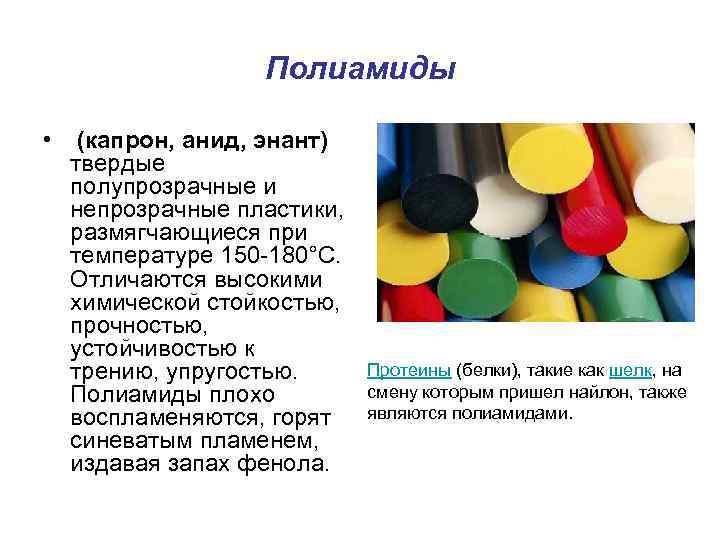 Полиамиды

• (капрон, анид, энант) твердые полупрозрачные и непрозрачные пластики, размягчающиеся при температуре 150-180°С. Отличаются высокими химической стойкостью, прочностью, устойчивостью к трению, упругостью. Полиамиды плохо воспламеняются, горят синеватым пламенем, издавая запах фенола.

Протеины (белки), такие как шелк, на смену которым пришел найлон, также являются полиамидами.